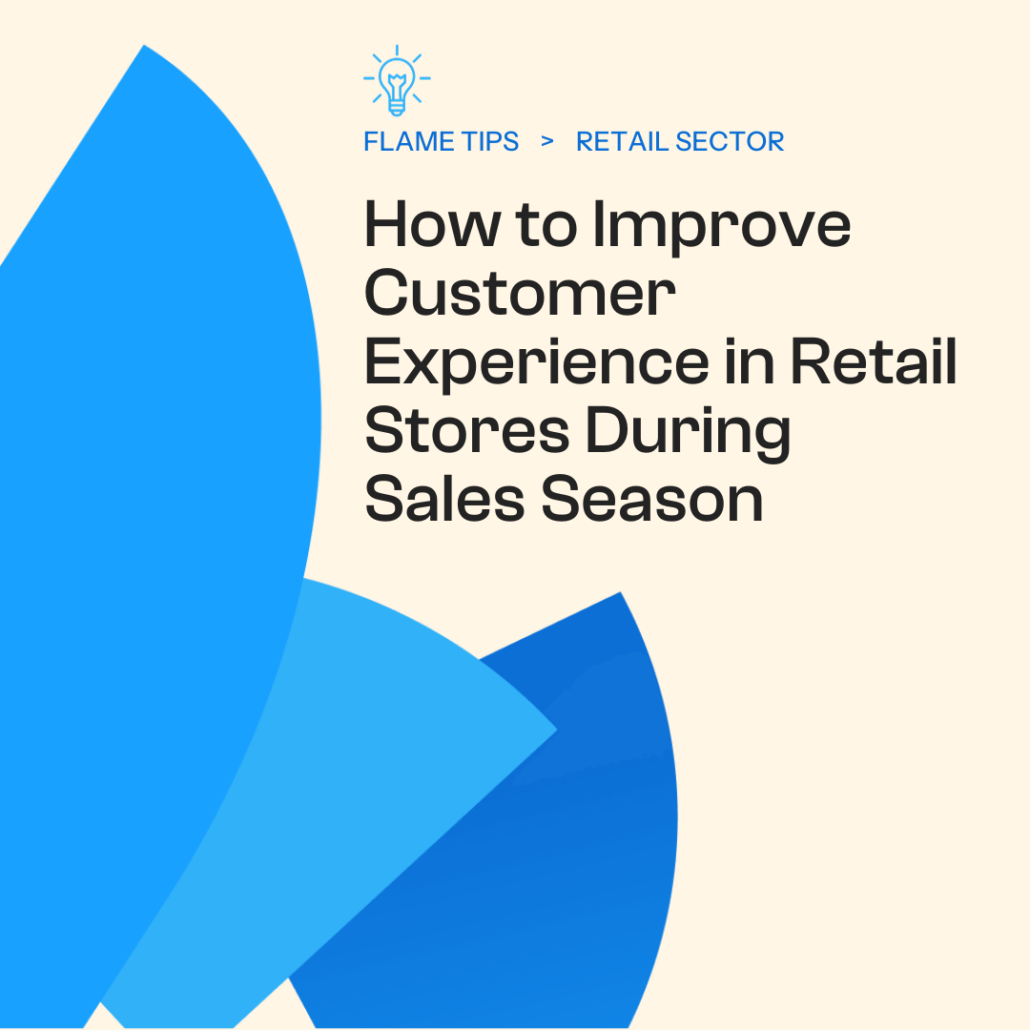 FLAME TIPS > RETAIL SECTOR

How to Improve Customer Experience in Retail Stores During Sales Season